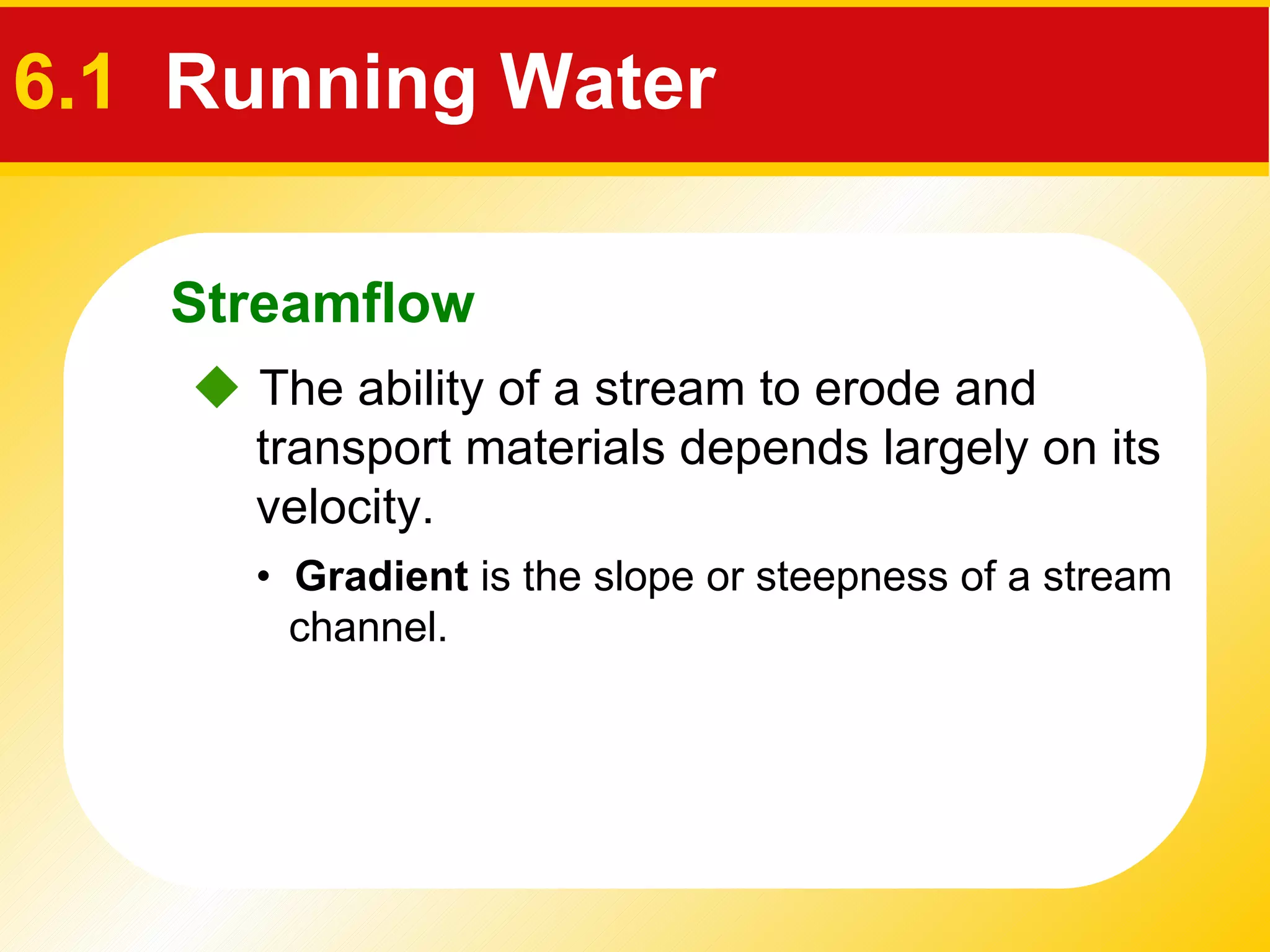 6.1 Running Water

Streamflow

◆ The ability of a stream to erode and transport materials depends largely on its velocity.

• Gradient is the slope or steepness of a stream channel.